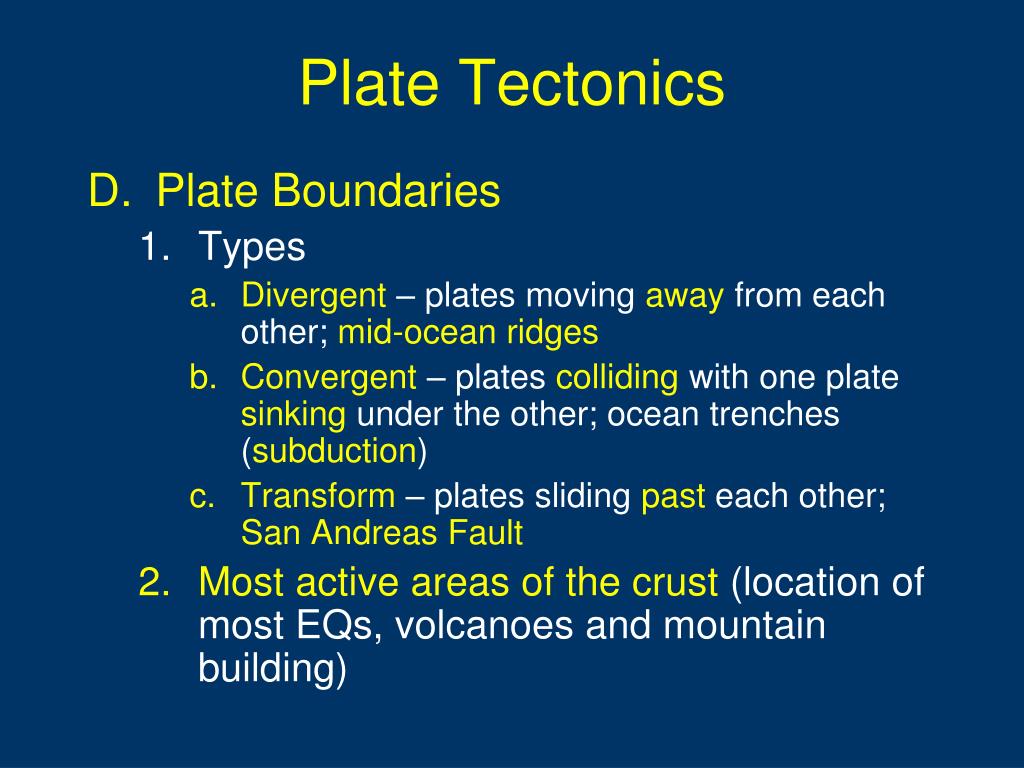 Plate Tectonics

D. Plate Boundaries

1. Types

a. Divergent – plates moving away from each other; mid-ocean ridges

b. Convergent – plates colliding with one plate sinking under the other; ocean trenches (subduction)

c. Transform – plates sliding past each other; San Andreas Fault

2. Most active areas of the crust (location of most EQs, volcanoes and mountain building)